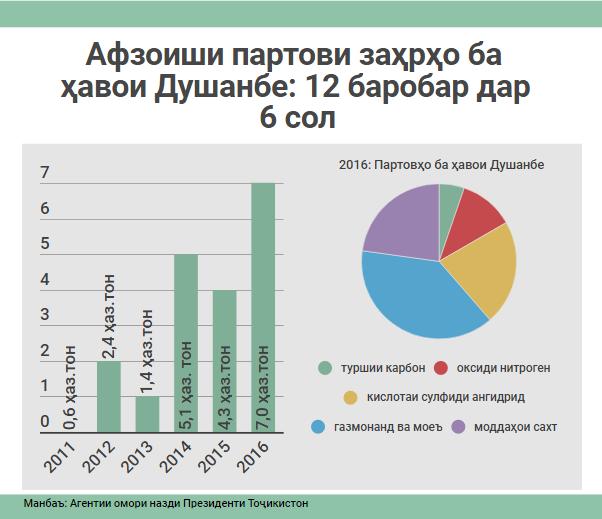 Афзоиши партови заҳрҳо ба ҳавои Душанбе: 12 баробар дар 6 сол

7
6
5
4
3
2
1
0

0,6 ҳаз.тон
2,4 ҳаз.тон
1,4 ҳаз.тон
5,1 ҳаз. тон
4,3 ҳаз.тон
7,0 ҳаз.тон

2011
2012
2013
2014
2015
2016

2016: Партовҳо ба ҳавои Душанбе

туршии карбон
оксиди нитроген
кислотаи сулфиди ангидрид
газмонанд ва моеъ
моддаҳои сахт

Манбаъ: Агентии омори назди Президенти Тоҷикистон